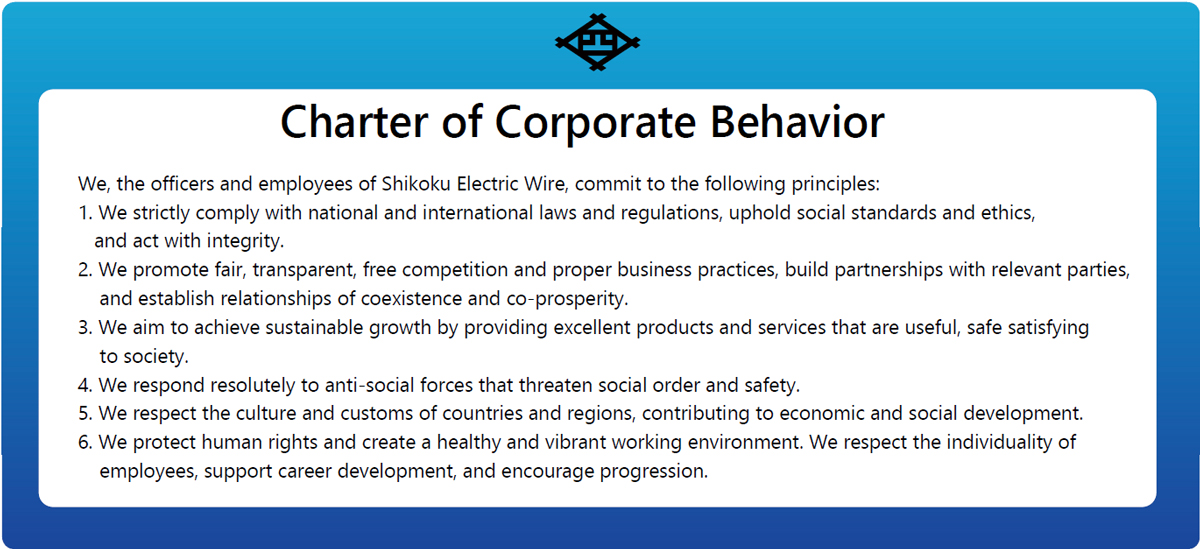 Charter of Corporate Behavior

We, the officers and employees of Shikoku Electric Wire, commit to the following principles:
1. We strictly comply with national and international laws and regulations, uphold social standards and ethics, and act with integrity.
2. We promote fair, transparent, free competition and proper business practices, build partnerships with relevant parties, and establish relationships of coexistence and co-prosperity.
3. We aim to achieve sustainable growth by providing excellent products and services that are useful, safe satisfying to society.
4. We respond resolutely to anti-social forces that threaten social order and safety.
5. We respect the culture and customs of countries and regions, contributing to economic and social development.
6. We protect human rights and create a healthy and vibrant working environment. We respect the individuality of employees, support career development, and encourage progression.